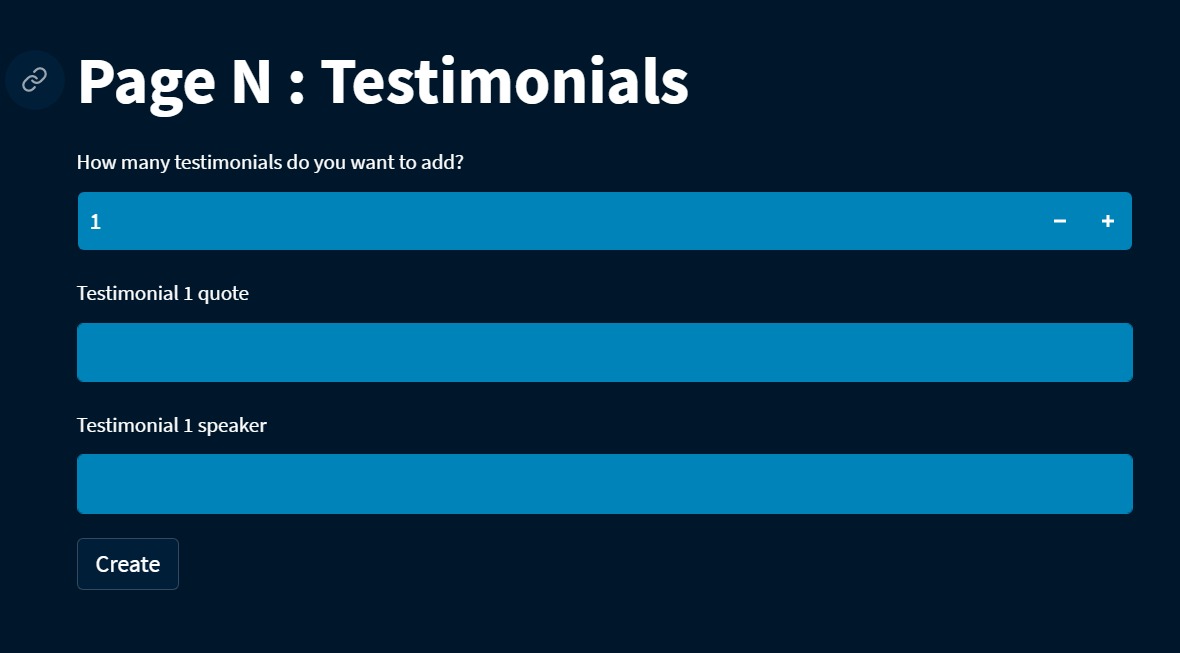 Page N : Testimonials

How many testimonials do you want to add?

1 − +

Testimonial 1 quote

Testimonial 1 speaker

Create